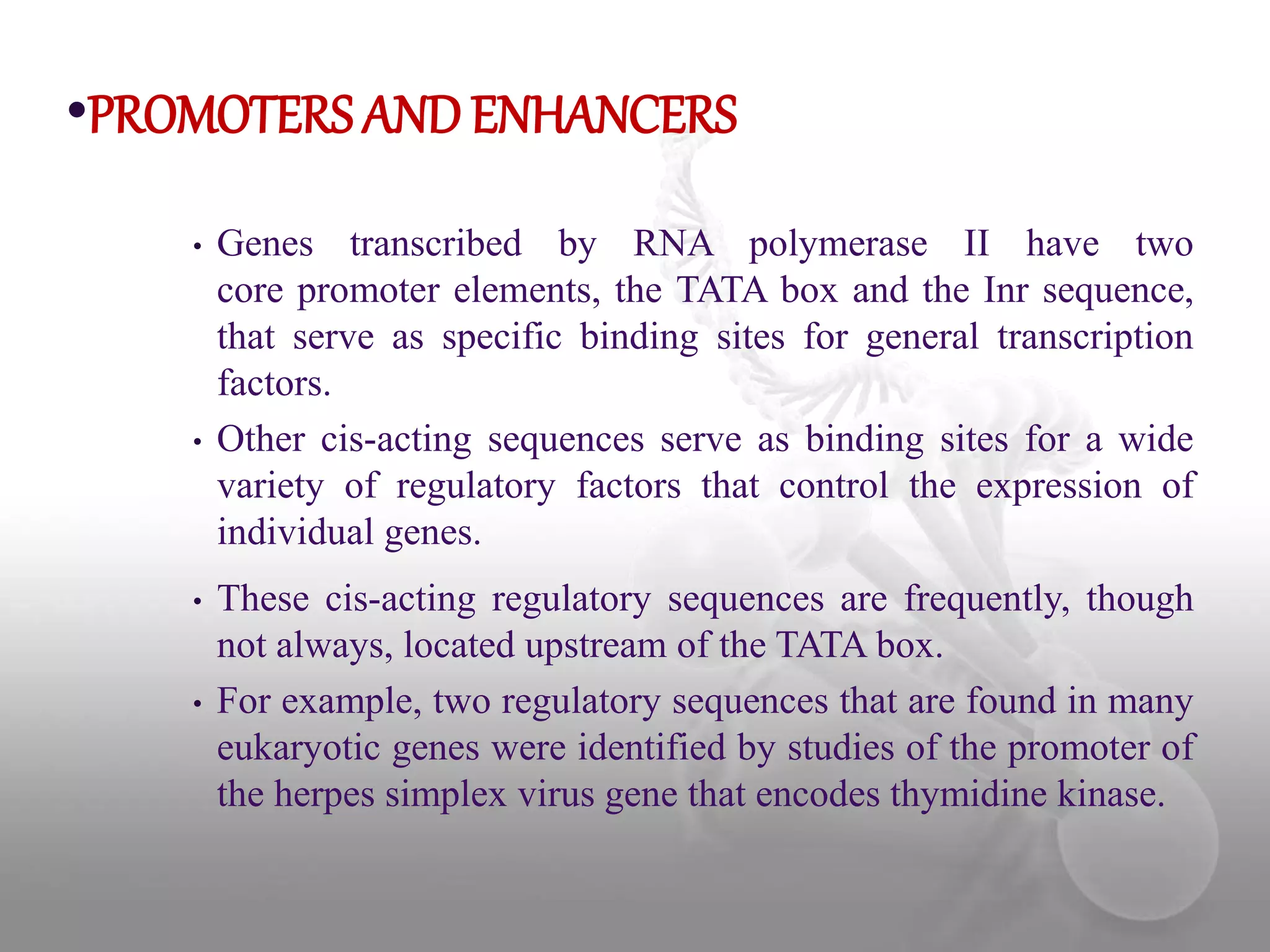 •PROMOTERS AND ENHANCERS

• Genes transcribed by RNA polymerase II have two core promoter elements, the TATA box and the Inr sequence, that serve as specific binding sites for general transcription factors.

• Other cis-acting sequences serve as binding sites for a wide variety of regulatory factors that control the expression of individual genes.

• These cis-acting regulatory sequences are frequently, though not always, located upstream of the TATA box.

• For example, two regulatory sequences that are found in many eukaryotic genes were identified by studies of the promoter of the herpes simplex virus gene that encodes thymidine kinase.